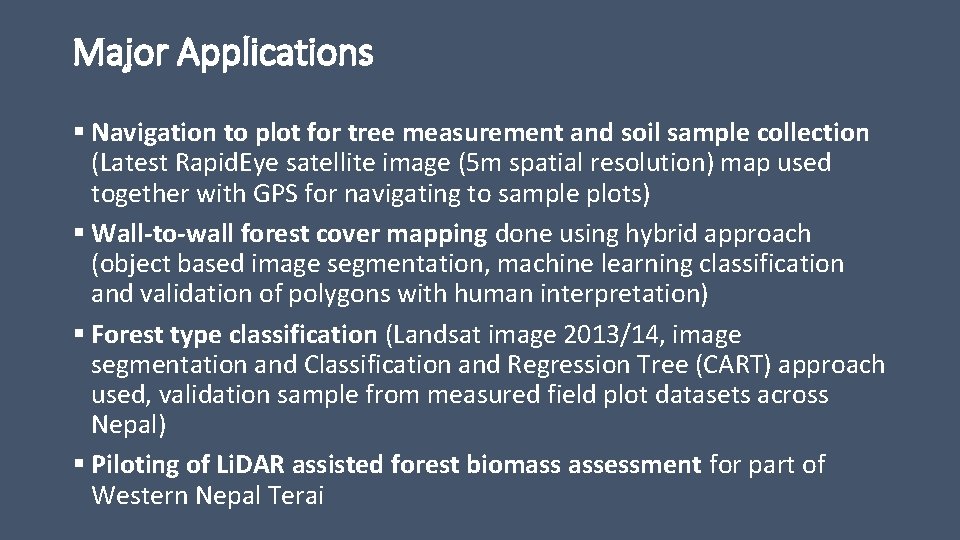 Major Applications

▪ Navigation to plot for tree measurement and soil sample collection (Latest RapidEye satellite image (5m spatial resolution) map used together with GPS for navigating to sample plots)

▪ Wall-to-wall forest cover mapping done using hybrid approach (object based image segmentation, machine learning classification and validation of polygons with human interpretation)

▪ Forest type classification (Landsat image 2013/14, image segmentation and Classification and Regression Tree (CART) approach used, validation sample from measured field plot datasets across Nepal)

▪ Piloting of LiDAR assisted forest biomass assessment for part of Western Nepal Terai